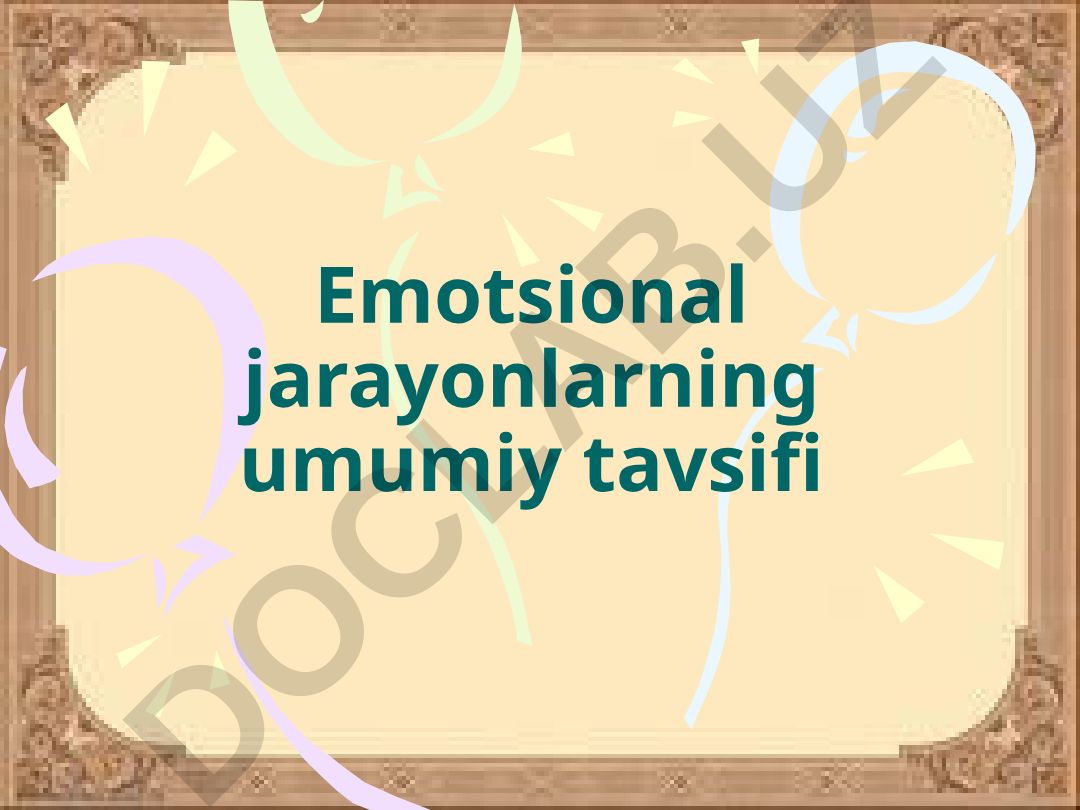 Emotsional jarayonlarning umumiy tavsifi

DOCLAB.UZ